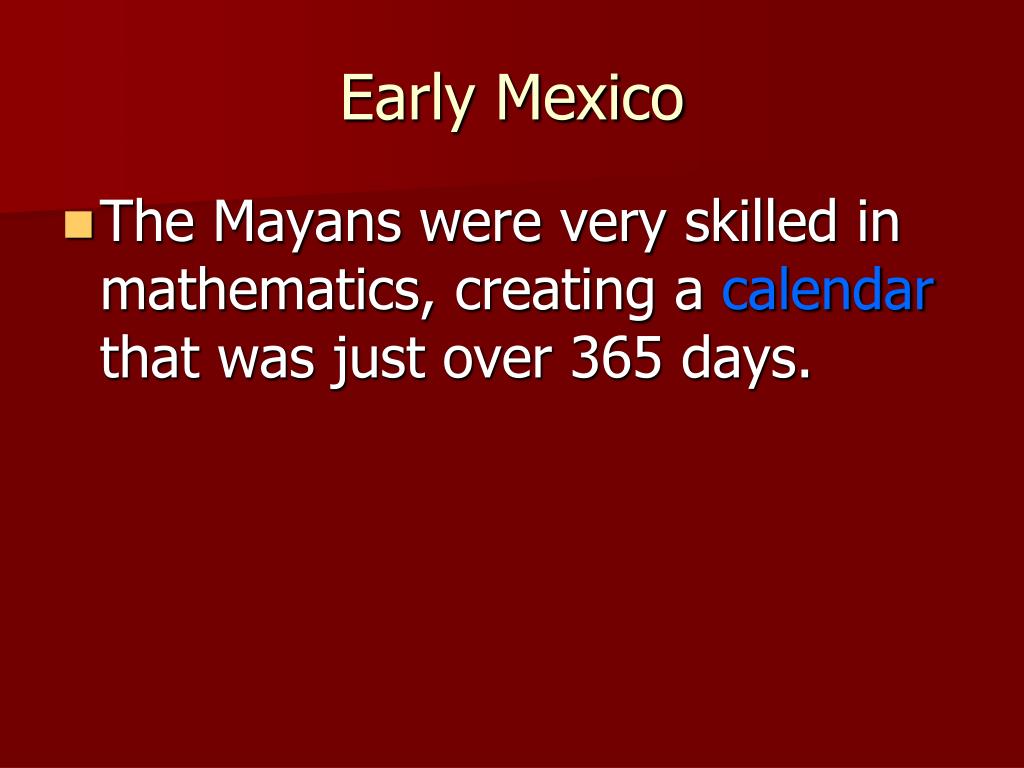 Early Mexico

The Mayans were very skilled in mathematics, creating a calendar that was just over 365 days.